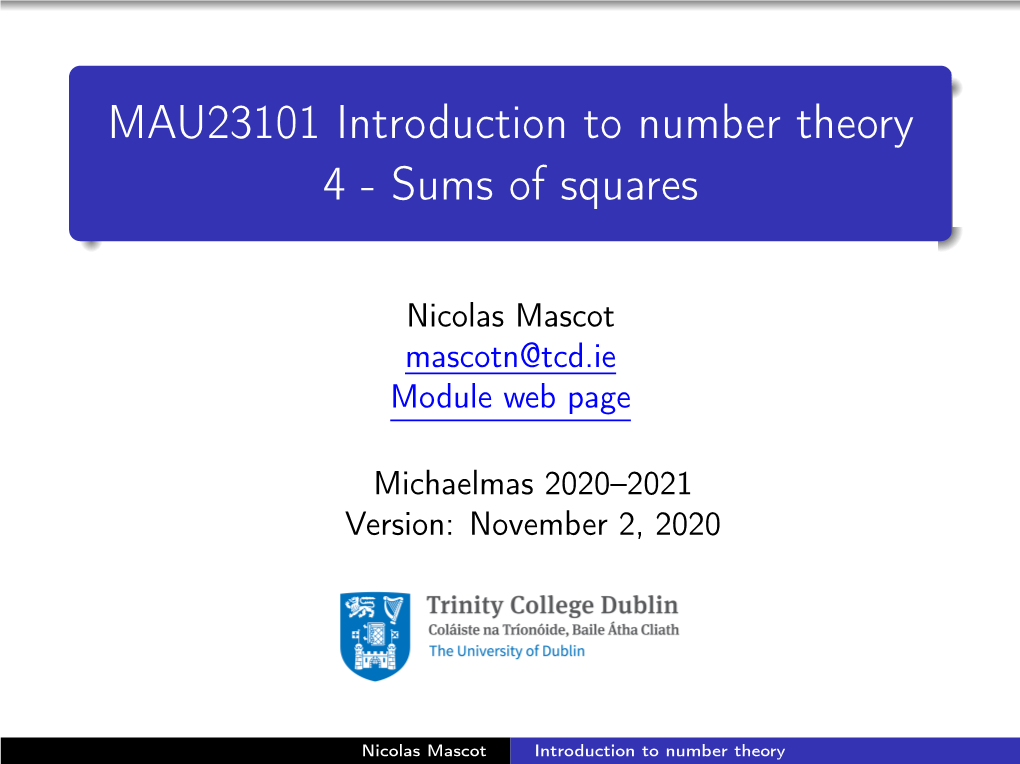 MAU23101 Introduction to number theory
4 - Sums of squares

Nicolas Mascot
mascotn@tcd.ie
Module web page

Michaelmas 2020–2021
Version: November 2, 2020

Trinity College Dublin
Coláiste na Tríonóide, Baile Átha Cliath
The University of Dublin

Nicolas Mascot Introduction to number theory